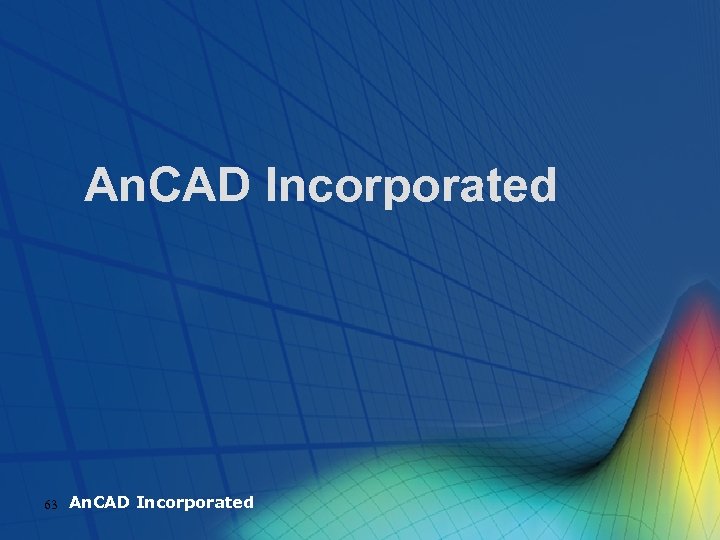 AnCAD Incorporated

63 AnCAD Incorporated